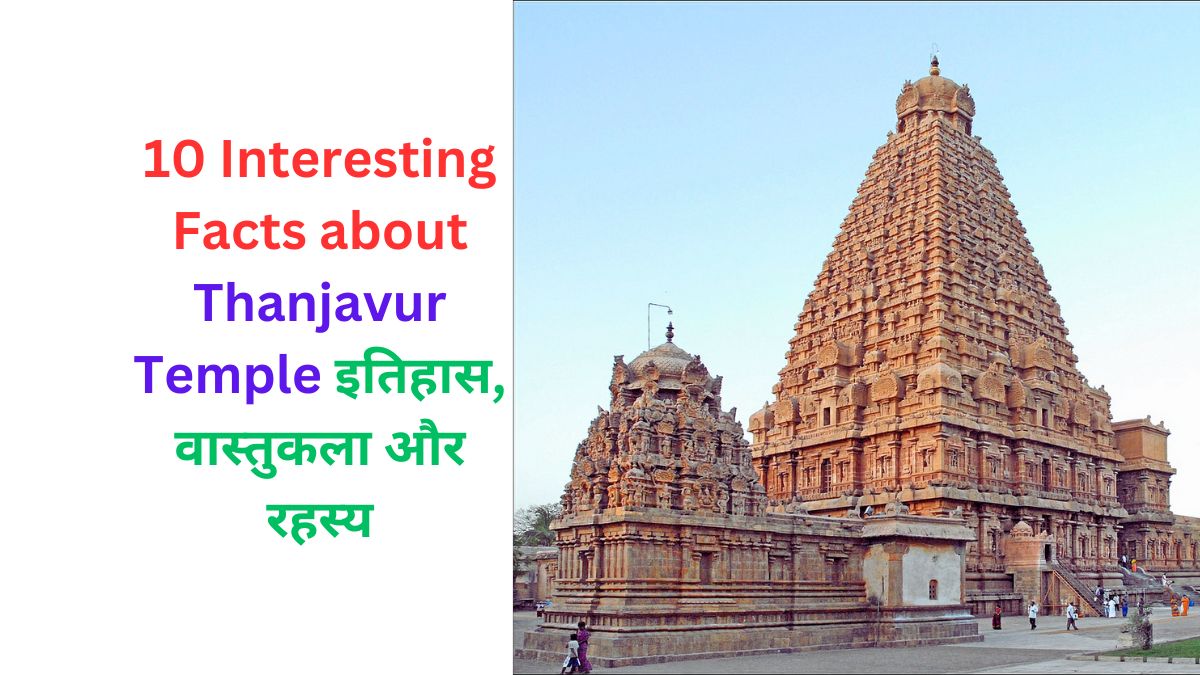 10 Interesting Facts about Thanjavur Temple इतिहास, वास्तुकला और रहस्य